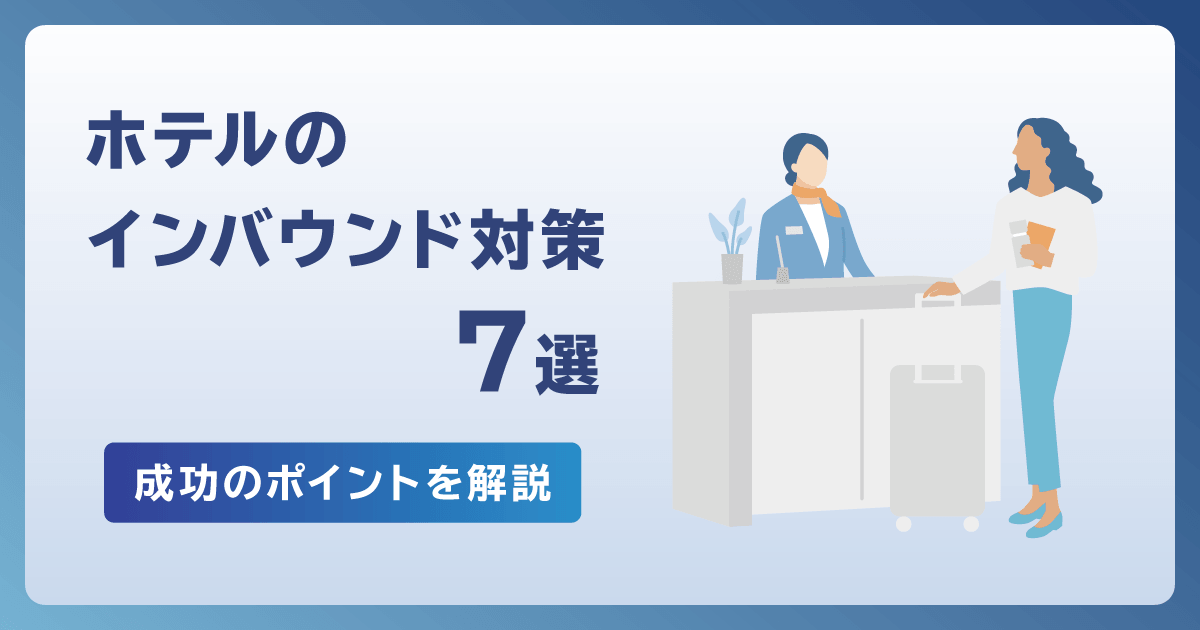 ホテルの
インバウンド対策
7選

成功のポイントを解説